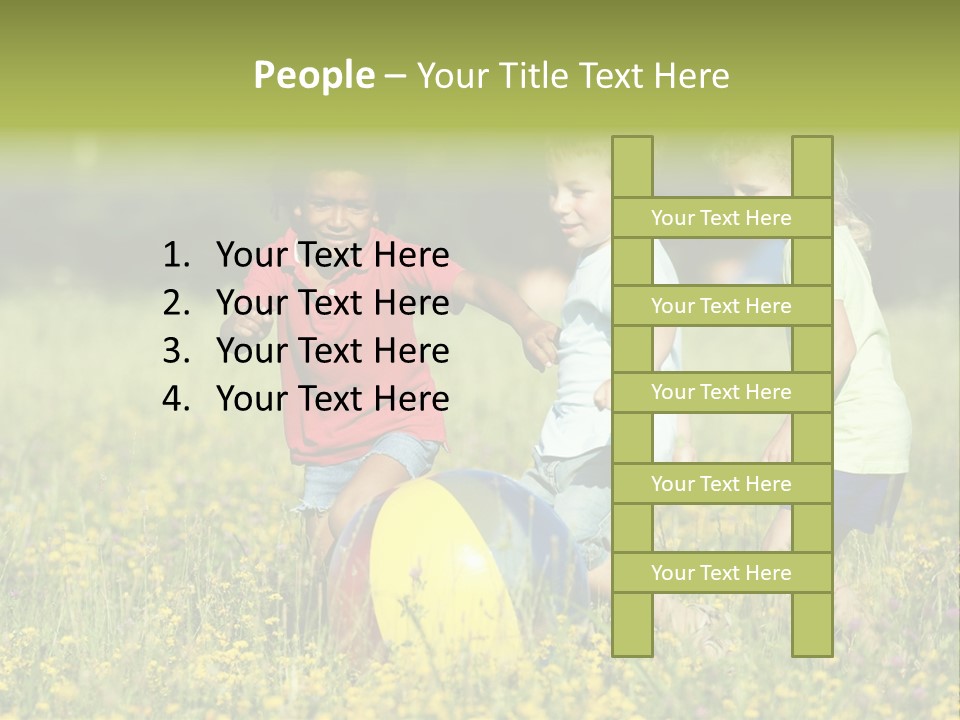 People – Your Title Text Here

1. Your Text Here
2. Your Text Here
3. Your Text Here
4. Your Text Here

Your Text Here

Your Text Here

Your Text Here

Your Text Here

Your Text Here